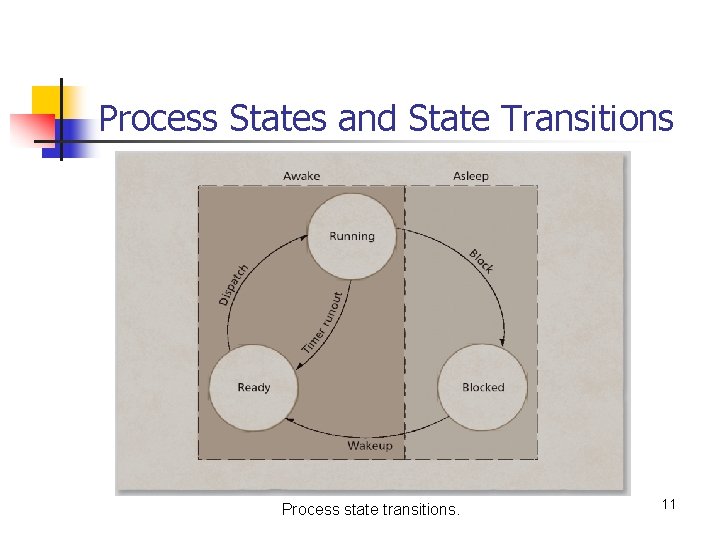 Process States and State Transitions

Awake

Asleep

Running

Dispatch

Timer runout

Block

Ready

Blocked

Wakeup

Process state transitions.

11